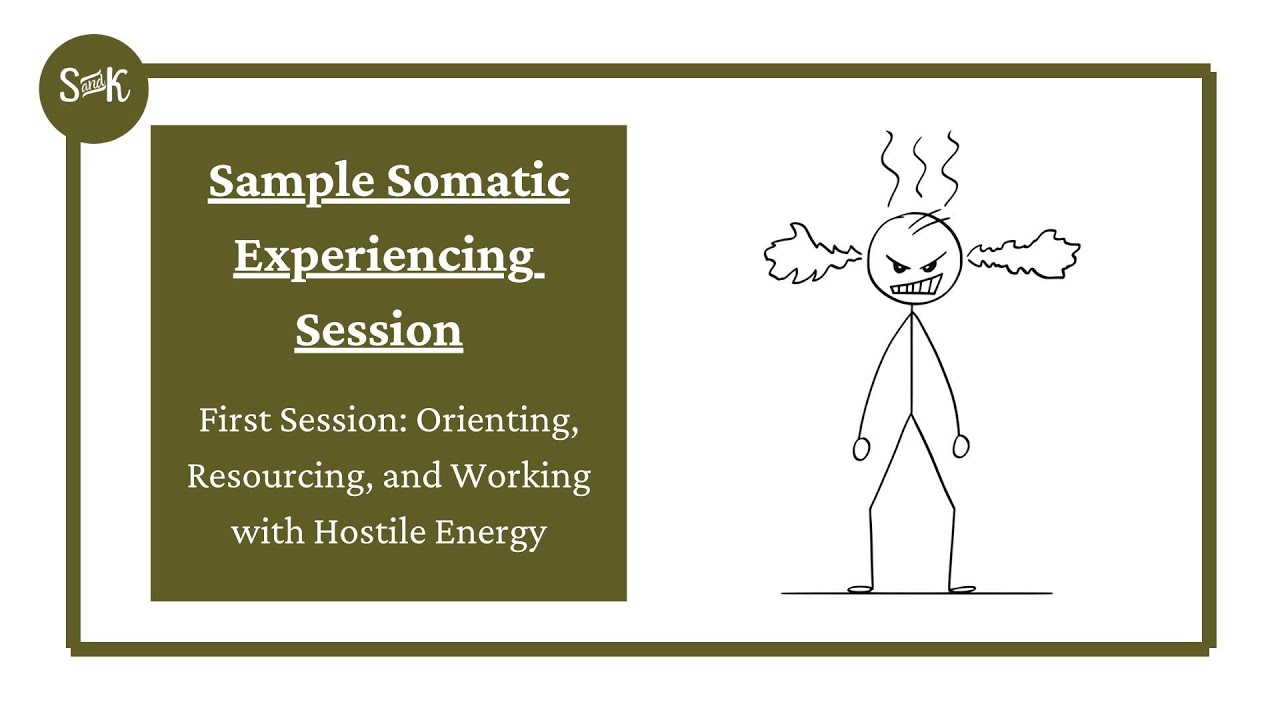 S and K

Sample Somatic Experiencing Session

First Session: Orienting, Resourcing, and Working with Hostile Energy